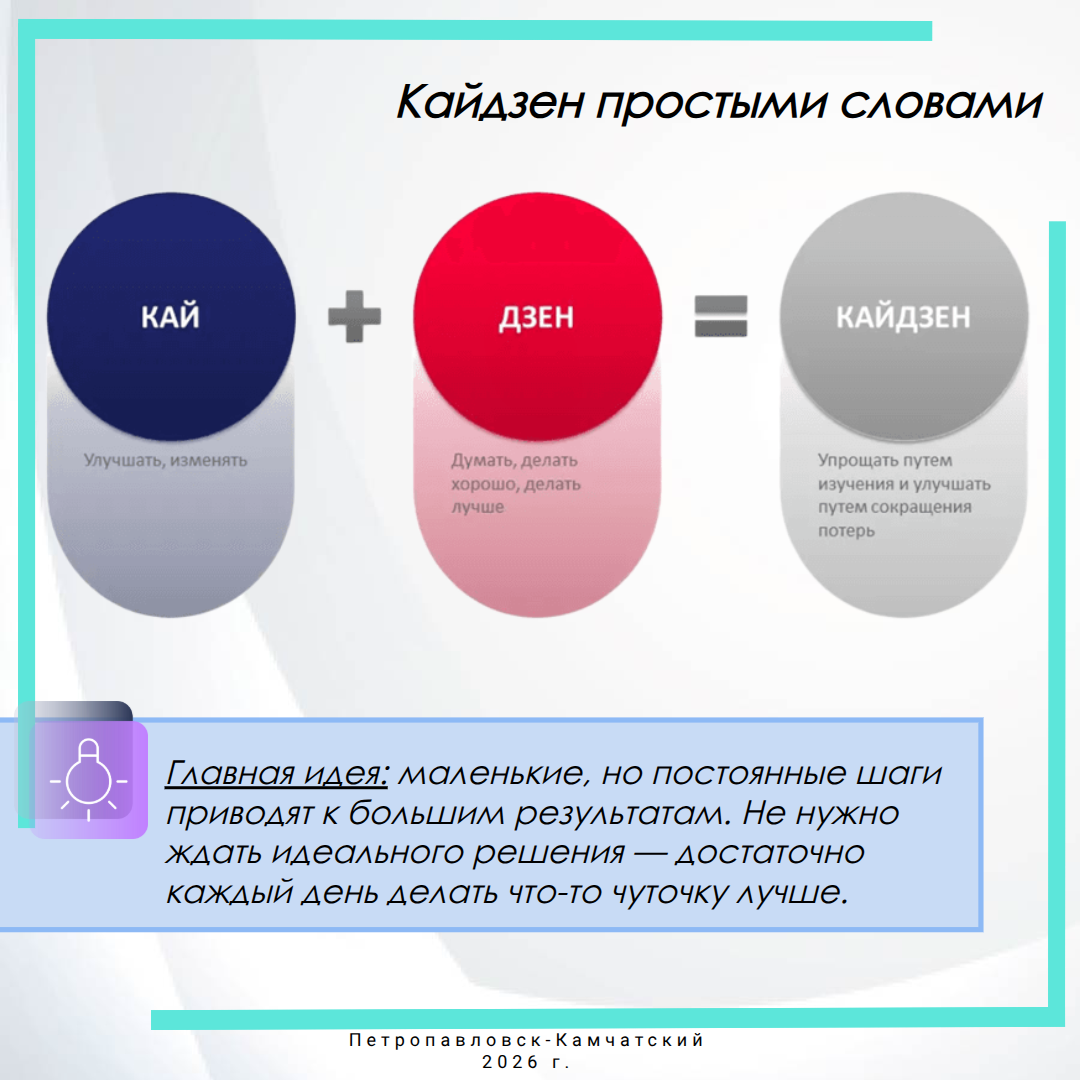 Кайдзен простыми словами

КАЙ

Улучшать, изменять

ДЗЕН

Думать, делать хорошо, делать лучше

КАЙДЗЕН

Упрощать путем изучения и улучшать путем сокращения потерь

Главная идея: маленькие, но постоянные шаги приводят к большим результатам. Не нужно ждать идеального решения — достаточно каждый день делать что-то чуточку лучше.

Петропавловск-Камчатский
2026 г.